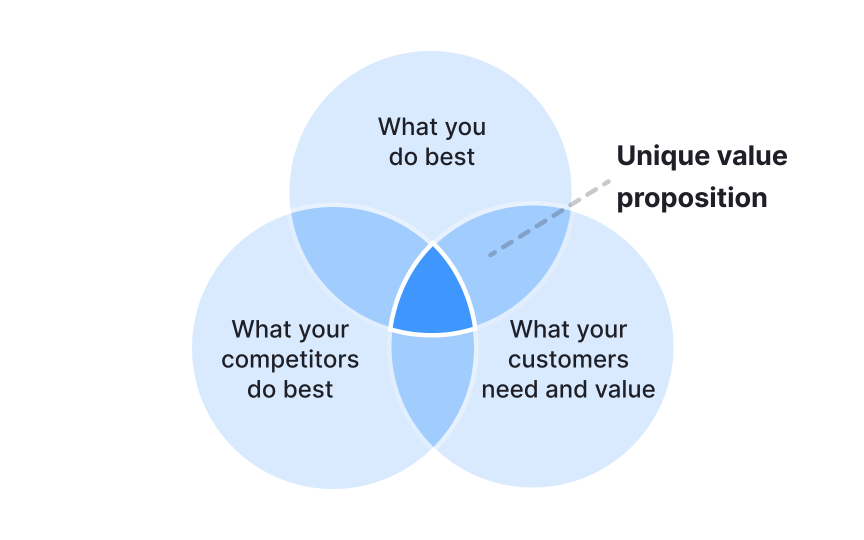 What you do best

Unique value proposition

What your competitors do best

What your customers need and value